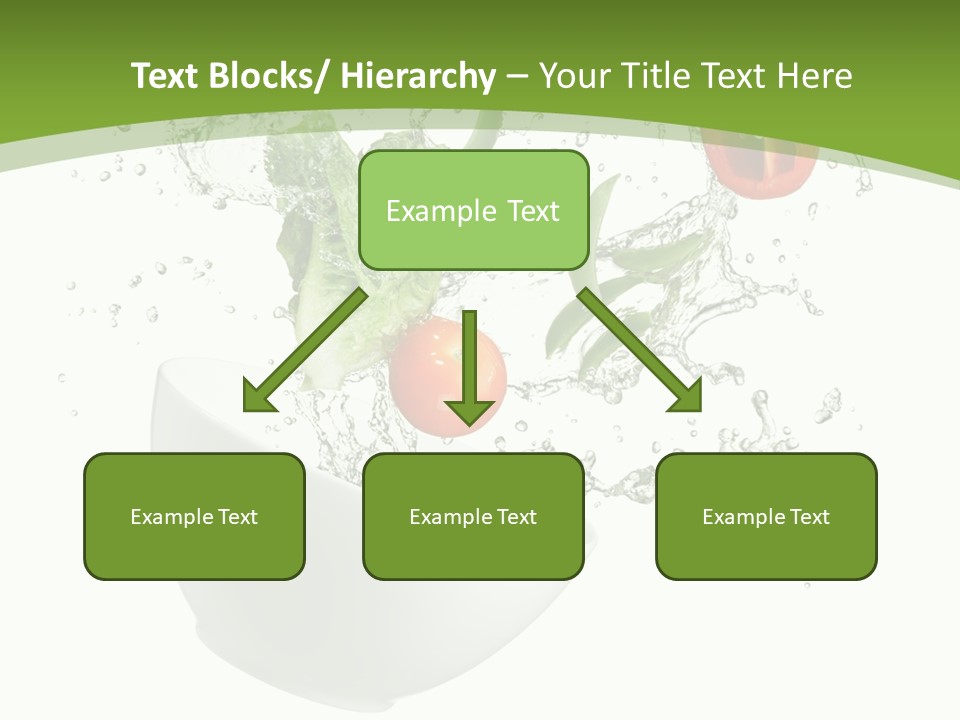 Text Blocks/ Hierarchy – Your Title Text Here

Example Text

Example Text

Example Text

Example Text